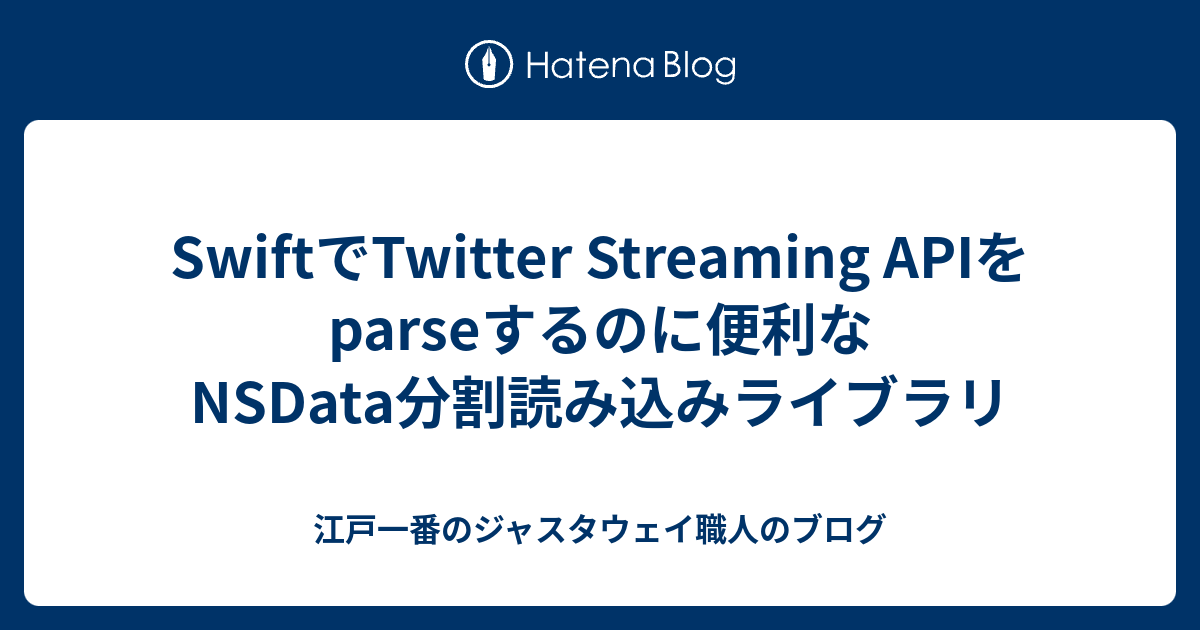 Hatena Blog

SwiftでTwitter Streaming APIをparseするのに便利なNSData分割読み込みライブラリ

江戸一番のジャスタウェイ職人のブログ